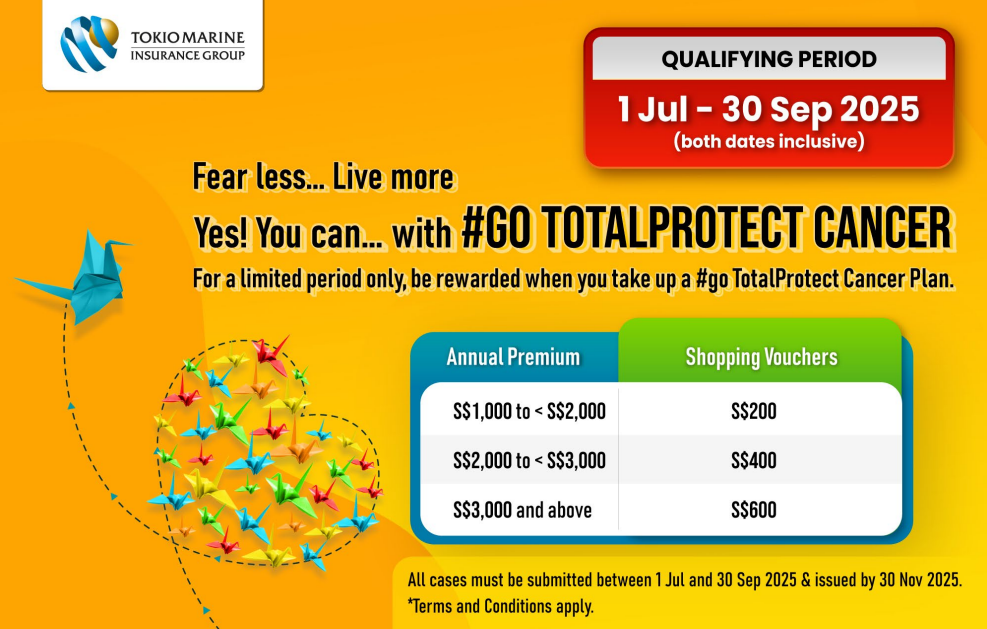 TOKIO MARINE
INSURANCE GROUP

QUALIFYING PERIOD
1 Jul - 30 Sep 2025
(both dates inclusive)

Fear less... Live more
Yes! You can... with #GO TOTALPROTECT CANCER
For a limited period only, be rewarded when you take up a #go TotalProtect Cancer Plan.

| Annual Premium | Shopping Vouchers |
|---|---|
| S\$1,000 to < S\$2,000 | S\$200 |
| S\$2,000 to < S\$3,000 | S\$400 |
| S\$3,000 and above | S\$600 |

All cases must be submitted between 1 Jul and 30 Sep 2025 & issued by 30 Nov 2025.
*Terms and Conditions apply.